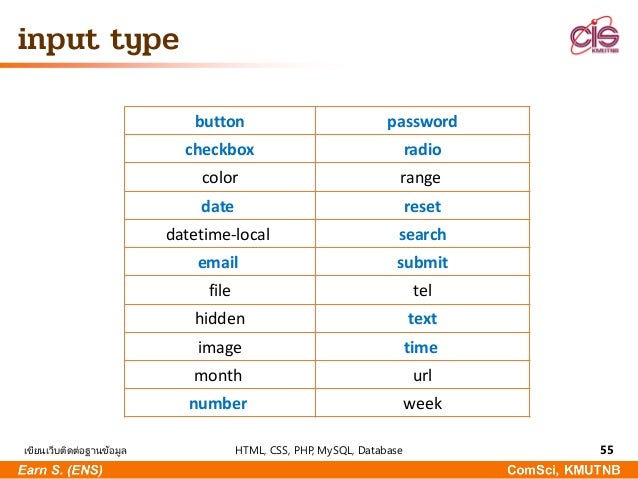 input type

CIS KMUTNB

| button | password |
|---|---|
| checkbox | radio |
| color | range |
| date | reset |
| datetime-local | search |
| email | submit |
| file | tel |
| hidden | text |
| image | time |
| month | url |
| number | week |

เขียนเว็บติดต่อฐานข้อมูล

HTML, CSS, PHP, MySQL, Database

55

Earn S. (ENS)

ComSci, KMUTNB